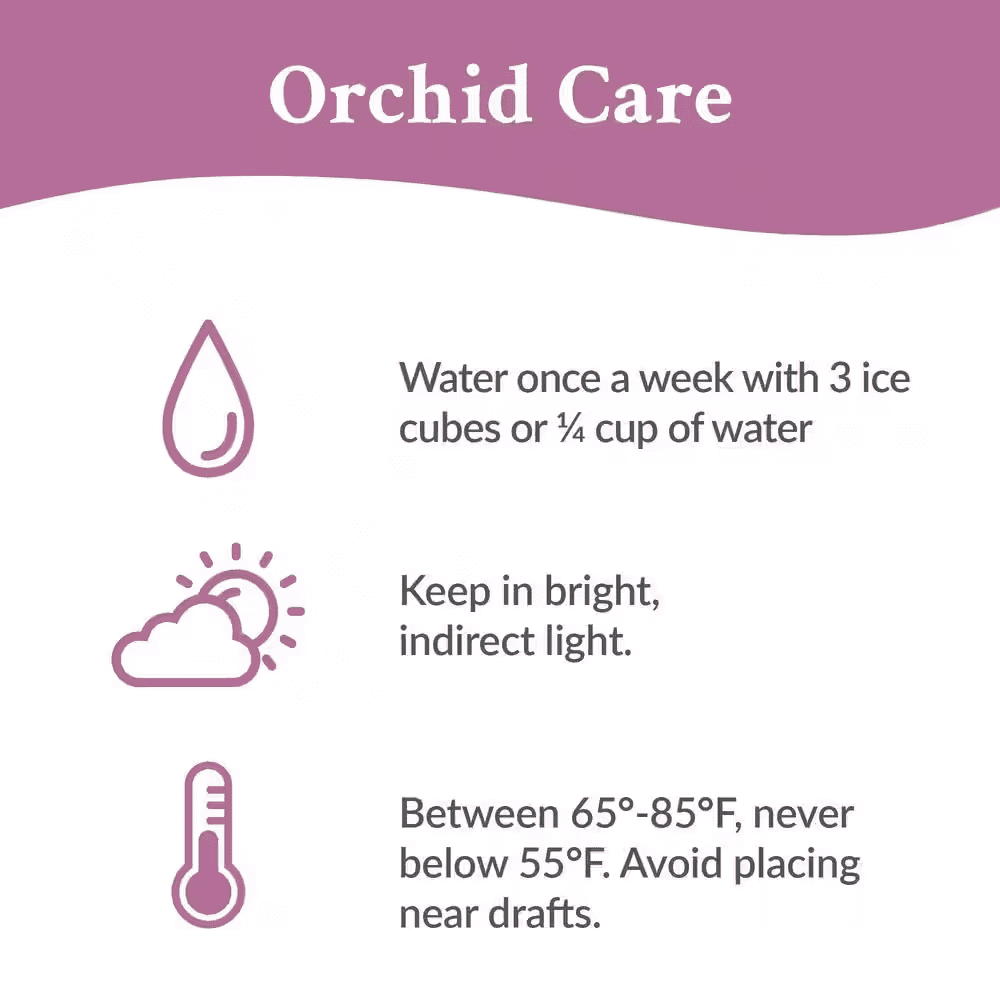 Orchid Care

Water once a week with 3 ice cubes or ¼ cup of water

Keep in bright, indirect light.

Between 65°-85°F, never below 55°F. Avoid placing near drafts.